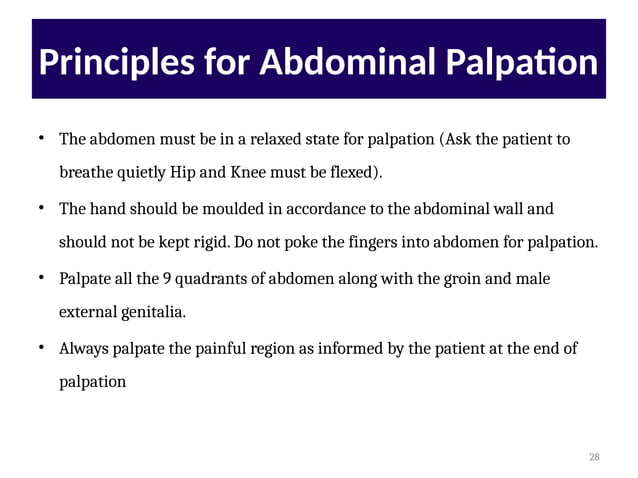 Principles for Abdominal Palpation

• The abdomen must be in a relaxed state for palpation (Ask the patient to breathe quietly Hip and Knee must be flexed).

• The hand should be moulded in accordance to the abdominal wall and should not be kept rigid. Do not poke the fingers into abdomen for palpation.

• Palpate all the 9 quadrants of abdomen along with the groin and male external genitalia.

• Always palpate the painful region as informed by the patient at the end of palpation

28